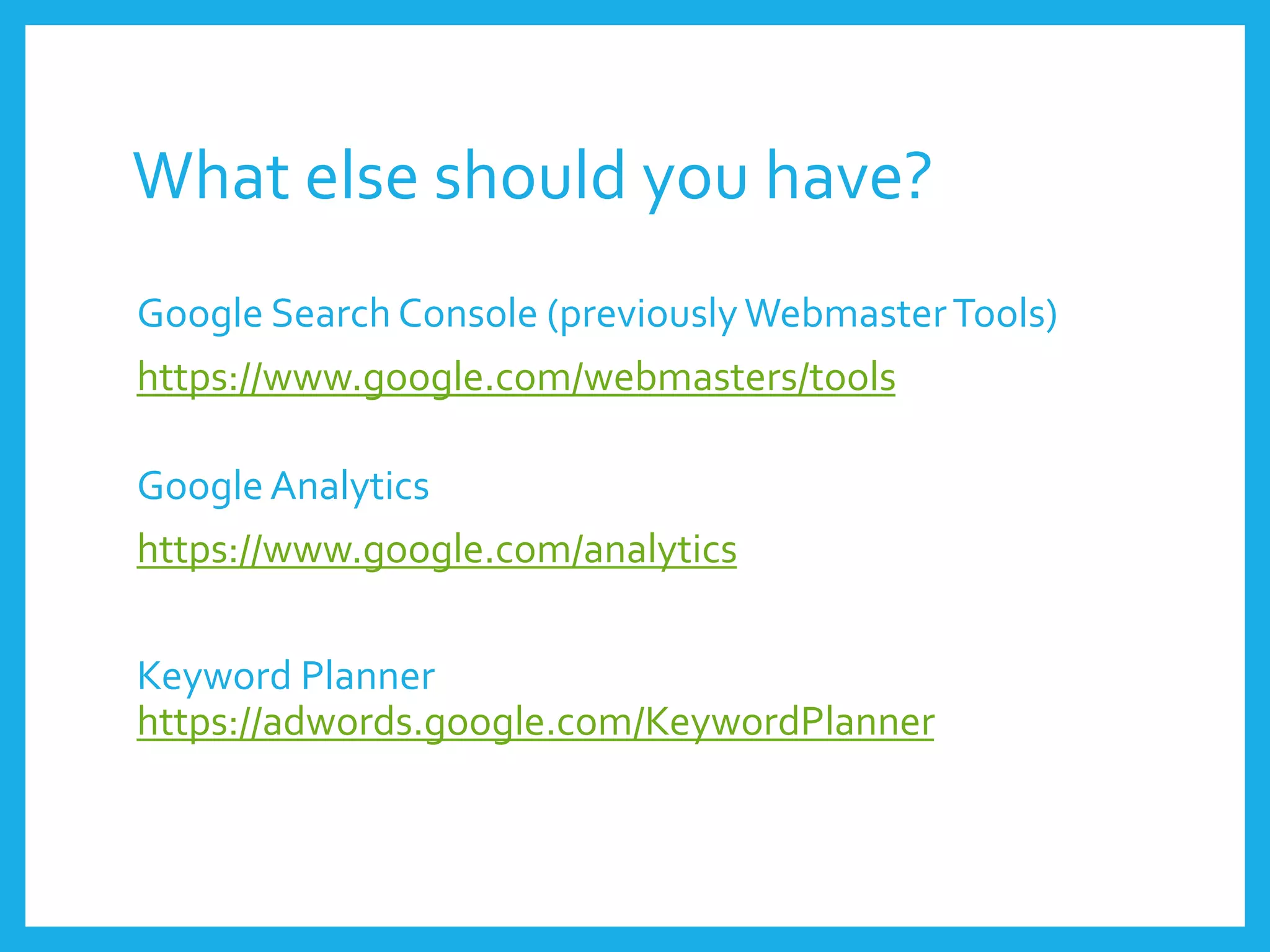 What else should you have?

Google Search Console (previously Webmaster Tools)

https://www.google.com/webmasters/tools

Google Analytics

https://www.google.com/analytics

Keyword Planner
https://adwords.google.com/KeywordPlanner